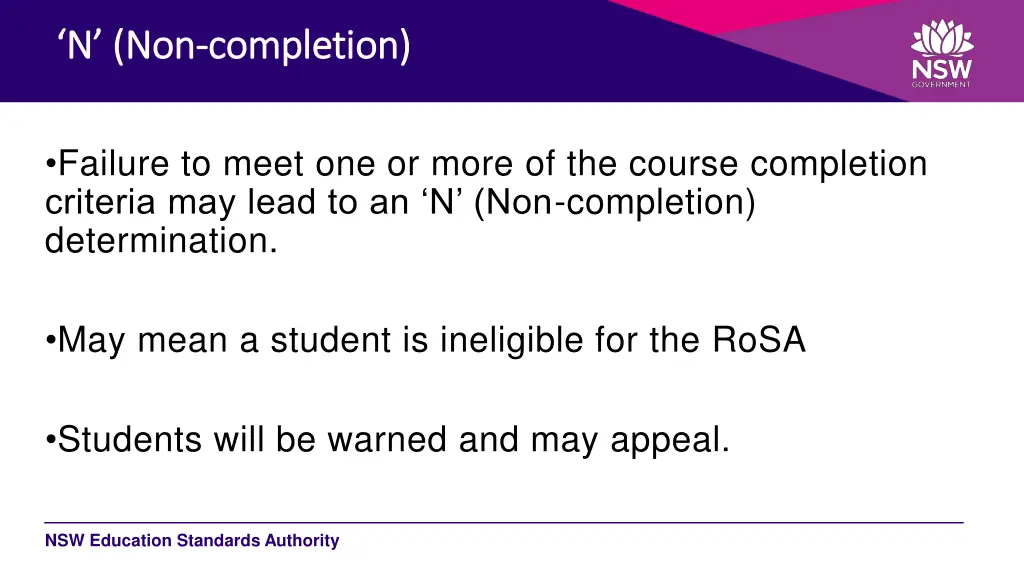 ‘N’ (Non-completion)

NSW GOVERNMENT

•Failure to meet one or more of the course completion criteria may lead to an ‘N’ (Non-completion) determination.

•May mean a student is ineligible for the RoSA

•Students will be warned and may appeal.

NSW Education Standards Authority